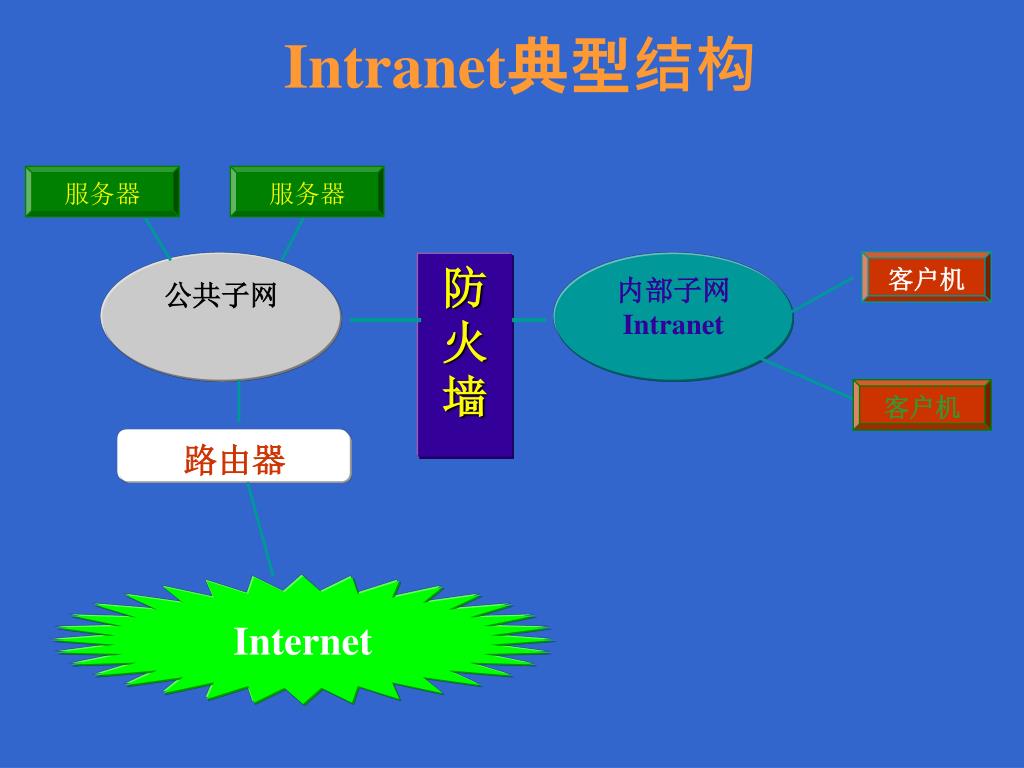 Intranet典型结构

服务器

服务器

公共子网

防火墙

内部子网
Intranet

客户机

客户机

路由器

Internet